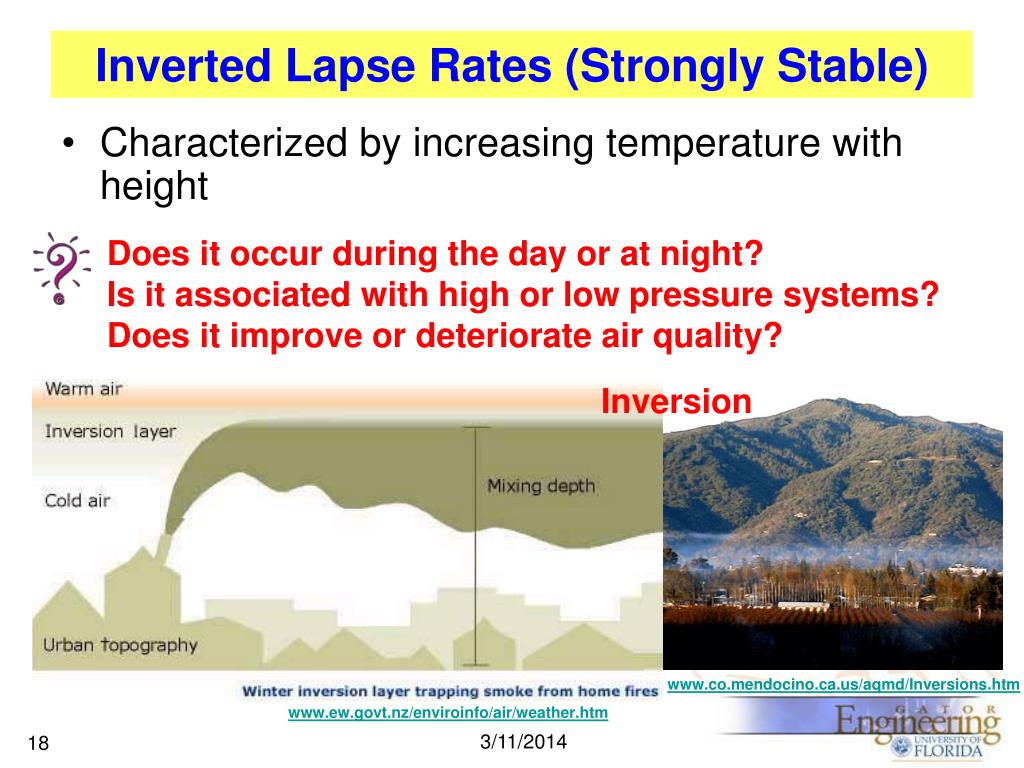 Inverted Lapse Rates (Strongly Stable)

• Characterized by increasing temperature with height

Does it occur during the day or at night?
Is it associated with high or low pressure systems?
Does it improve or deteriorate air quality?

Warm air
Inversion layer
Cold air
Mixing depth
Urban topography

Inversion

Winter inversion layer trapping smoke from home fires

www.co.mendocino.ca.us/aqmd/Inversions.htm

www.ew.govt.nz/enviroinfo/air/weather.htm

GATOR Engineering UNIVERSITY OF FLORIDA

18

3/11/2014